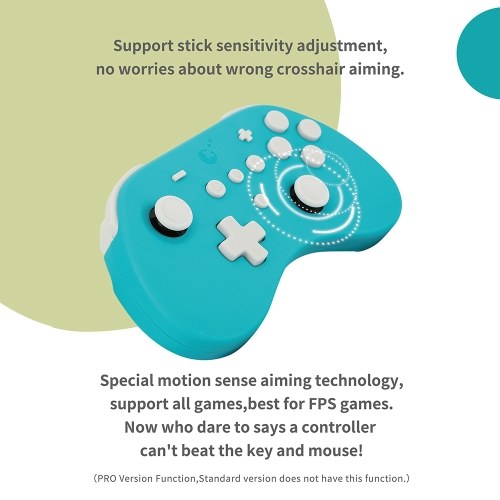 Support stick sensitivity adjustment, no worries about wrong crosshair aiming.

Special motion sense aiming technology, support all games,best for FPS games. Now who dare to says a controller can't beat the key and mouse!

(PRO Version Function,Standard version does not have this function.)